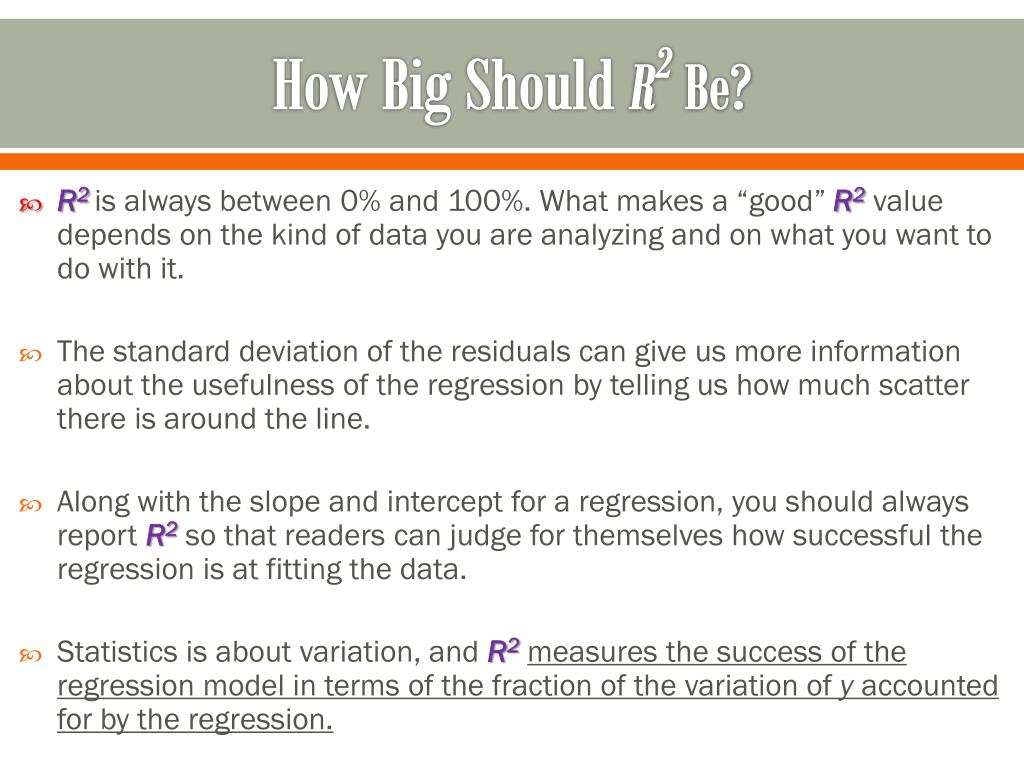 How Big Should $R^2$ Be?

$R^2$ is always between 0% and 100%. What makes a “good” $R^2$ value depends on the kind of data you are analyzing and on what you want to do with it.

The standard deviation of the residuals can give us more information about the usefulness of the regression by telling us how much scatter there is around the line.

Along with the slope and intercept for a regression, you should always report $R^2$ so that readers can judge for themselves how successful the regression is at fitting the data.

Statistics is about variation, and $R^2$ measures the success of the regression model in terms of the fraction of the variation of $y$ accounted for by the regression.